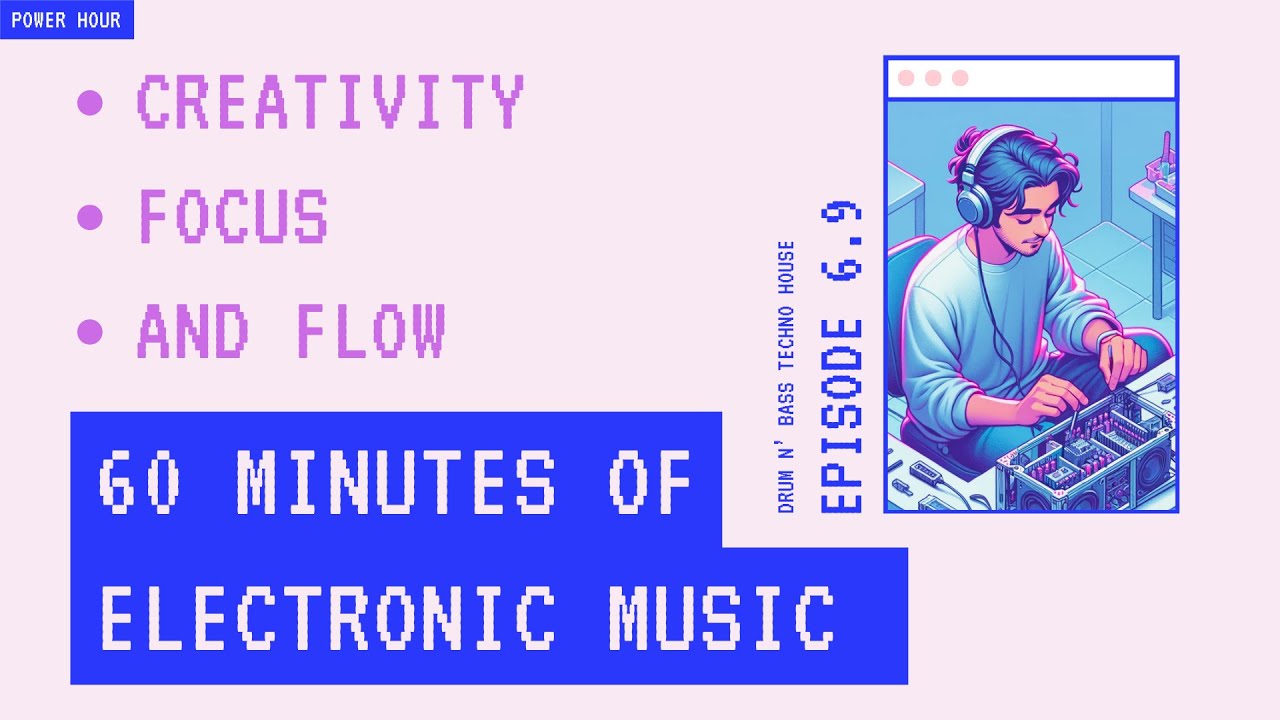 POWER HOUR

• CREATIVITY
• FOCUS
• AND FLOW

60 MINUTES OF ELECTRONIC MUSIC

DRUM N' BASS TECHNO HOUSE
EPISODE 6.9